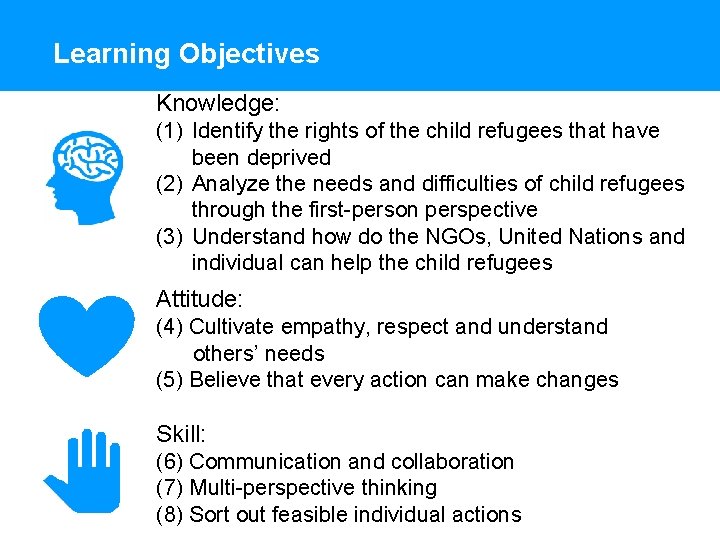 Learning Objectives

Knowledge:
(1) Identify the rights of the child refugees that have been deprived
(2) Analyze the needs and difficulties of child refugees through the first-person perspective
(3) Understand how do the NGOs, United Nations and individual can help the child refugees

Attitude:
(4) Cultivate empathy, respect and understand others' needs
(5) Believe that every action can make changes

Skill:
(6) Communication and collaboration
(7) Multi-perspective thinking
(8) Sort out feasible individual actions